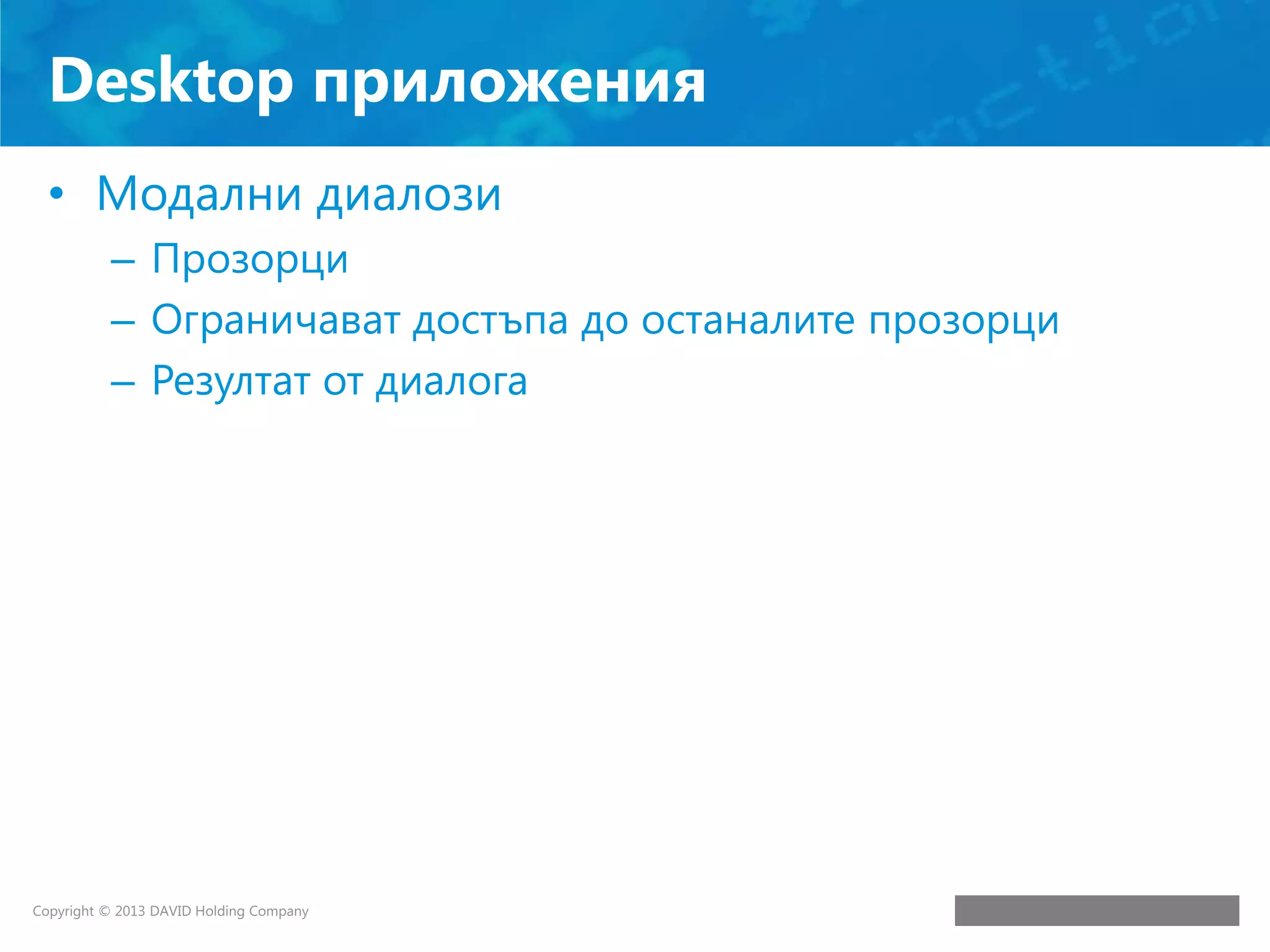 Desktop приложения

• Модални диалози
  – Прозорци
  – Ограничават достъпа до останалите прозорци
  – Резултат от диалога

Copyright © 2013 DAVID Holding Company